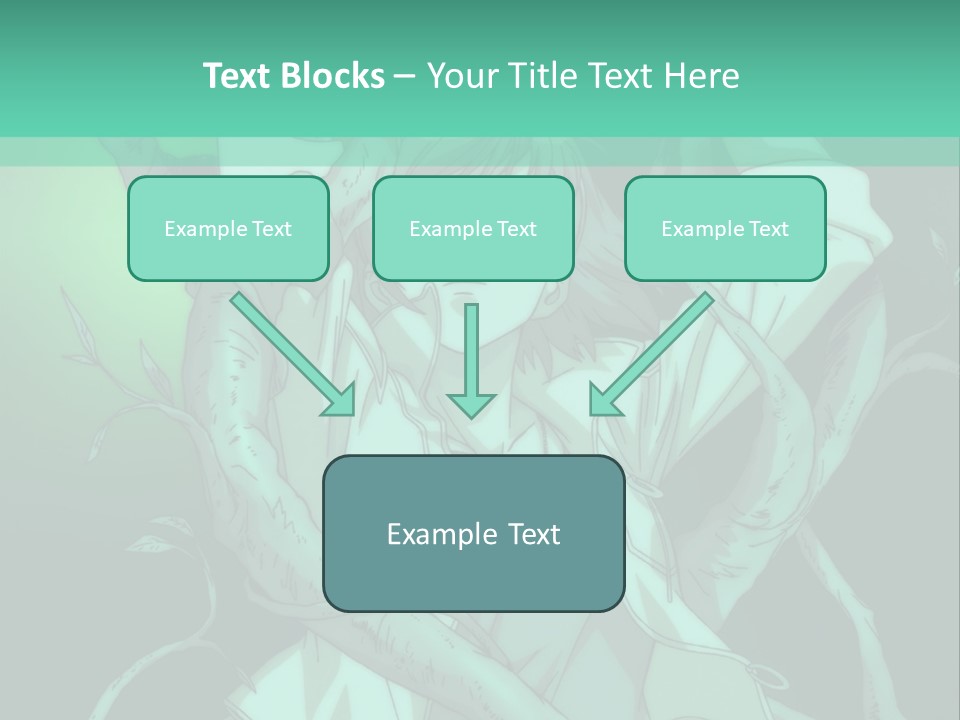 Text Blocks – Your Title Text Here

Example Text

Example Text

Example Text

Example Text